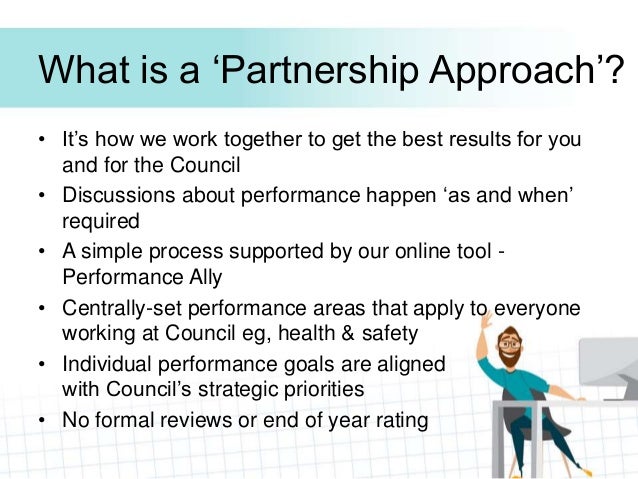 What is a ‘Partnership Approach’?

• It’s how we work together to get the best results for you and for the Council
• Discussions about performance happen ‘as and when’ required
• A simple process supported by our online tool - Performance Ally
• Centrally-set performance areas that apply to everyone working at Council eg, health & safety
• Individual performance goals are aligned with Council’s strategic priorities
• No formal reviews or end of year rating